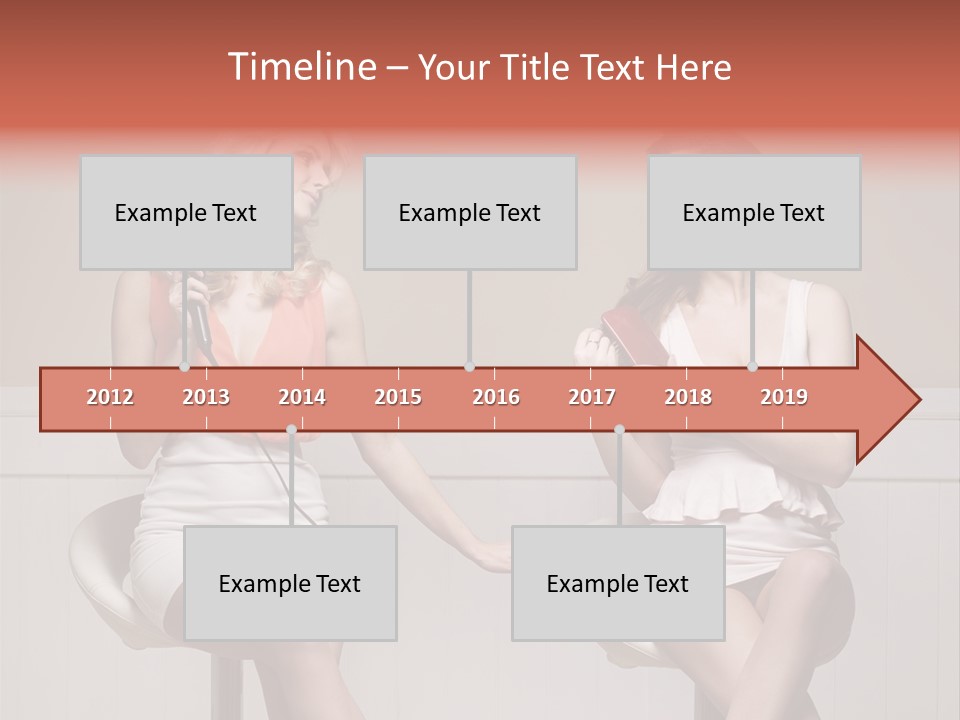 Timeline – Your Title Text Here

Example Text

Example Text

Example Text

2012 2013 2014 2015 2016 2017 2018 2019

Example Text

Example Text